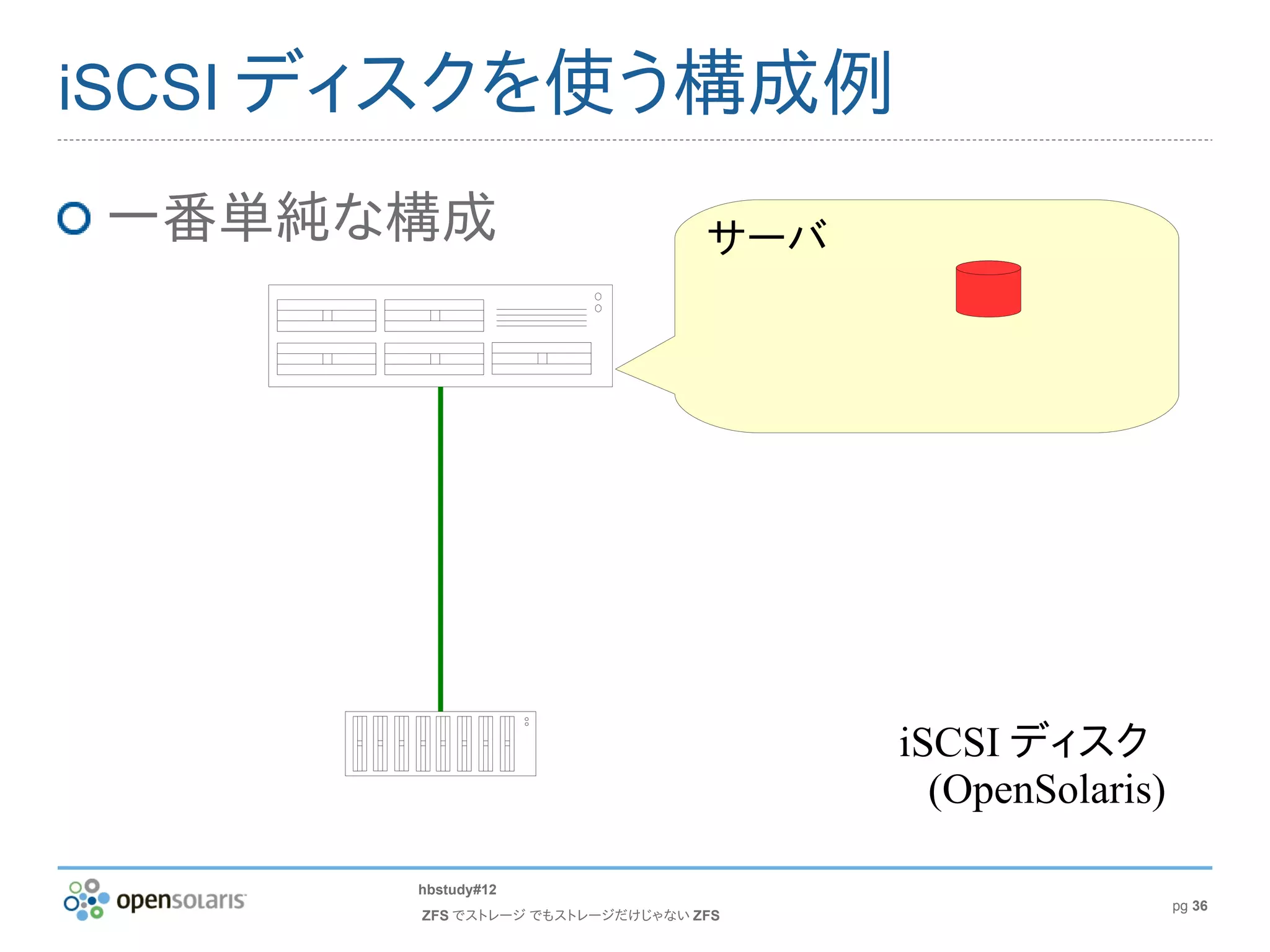 iSCSI ディスクを使う構成例

一番単純な構成

サーバ

iSCSI ディスク
(OpenSolaris)

opensolaris

hbstudy#12

ZFS でストレージ でもストレージだけじゃない ZFS

pg 36